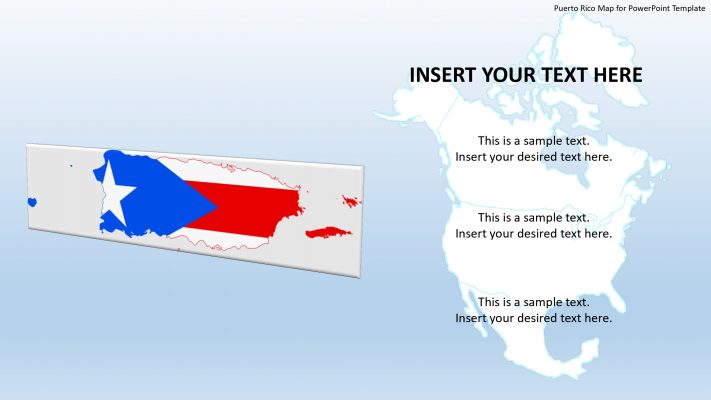 Puerto Rico Map for PowerPoint Template

INSERT YOUR TEXT HERE

This is a sample text.
Insert your desired text here.

This is a sample text.
Insert your desired text here.

This is a sample text.
Insert your desired text here.